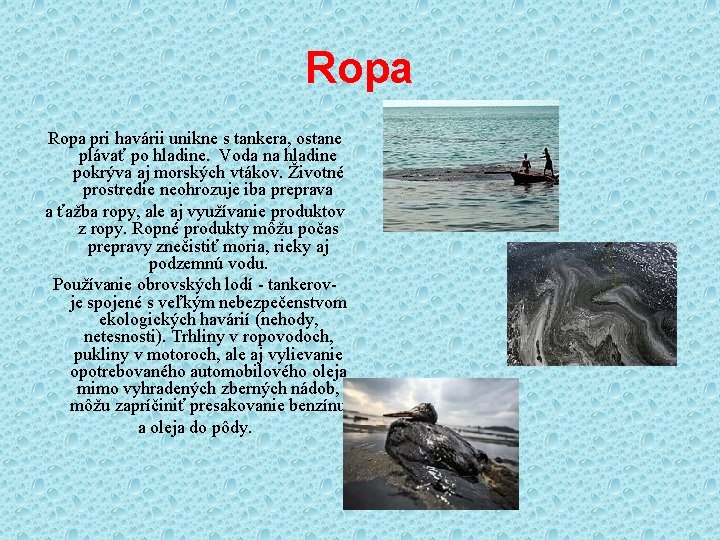 Ropa

Ropa pri havárii unikne s tankera, ostane plávať po hladine. Voda na hladine pokrýva aj morských vtákov. Životné prostredie neohrozuje iba preprava a ťažba ropy, ale aj využívanie produktov z ropy. Ropné produkty môžu počas prepravy znečistiť moria, rieky aj podzemnú vodu.

Používanie obrovských lodí - tankerov- je spojené s veľkým nebezpečenstvom ekologických havárií (nehody, netesnosti). Trhliny v ropovodoch, pukliny v motoroch, ale aj vylievanie opotrebovaného automobilového oleja mimo vyhradených zberných nádob, môžu zapríčiniť presakovanie benzínu a oleja do pôdy.